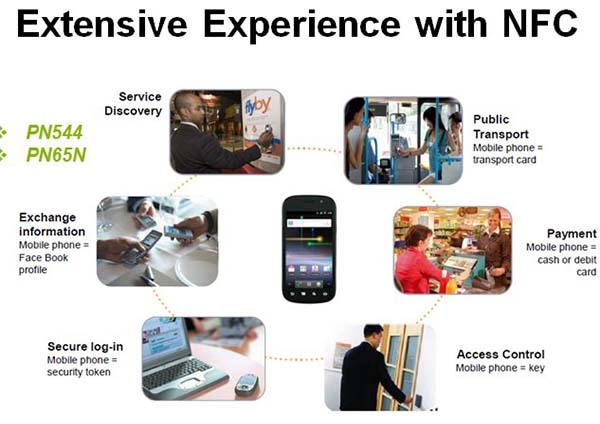 Extensive Experience with NFC

PN544
PN65N

Service Discovery

flyby

Public Transport
Mobile phone = transport card

Exchange information
Mobile phone = Face Book profile

Payment
Mobile phone = cash or debit card

Secure log-in
Mobile phone = security token

Access Control
Mobile phone = key